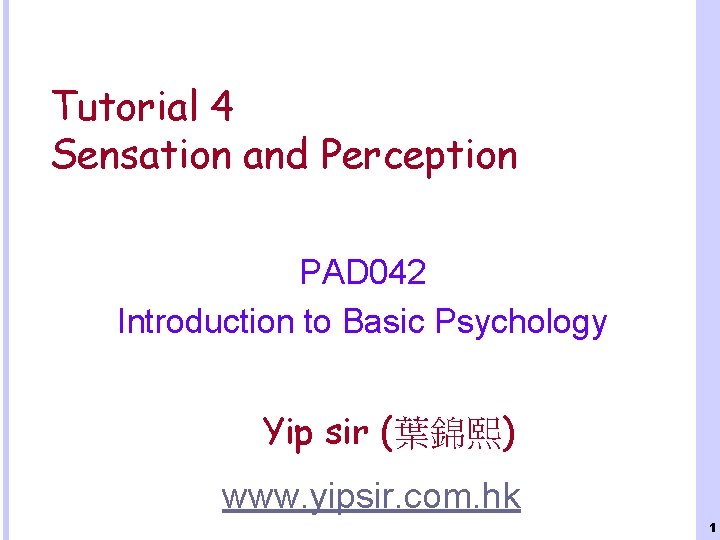 Tutorial 4
Sensation and Perception

PAD042
Introduction to Basic Psychology

Yip sir (葉錦熙)

www.yipsir.com.hk

1